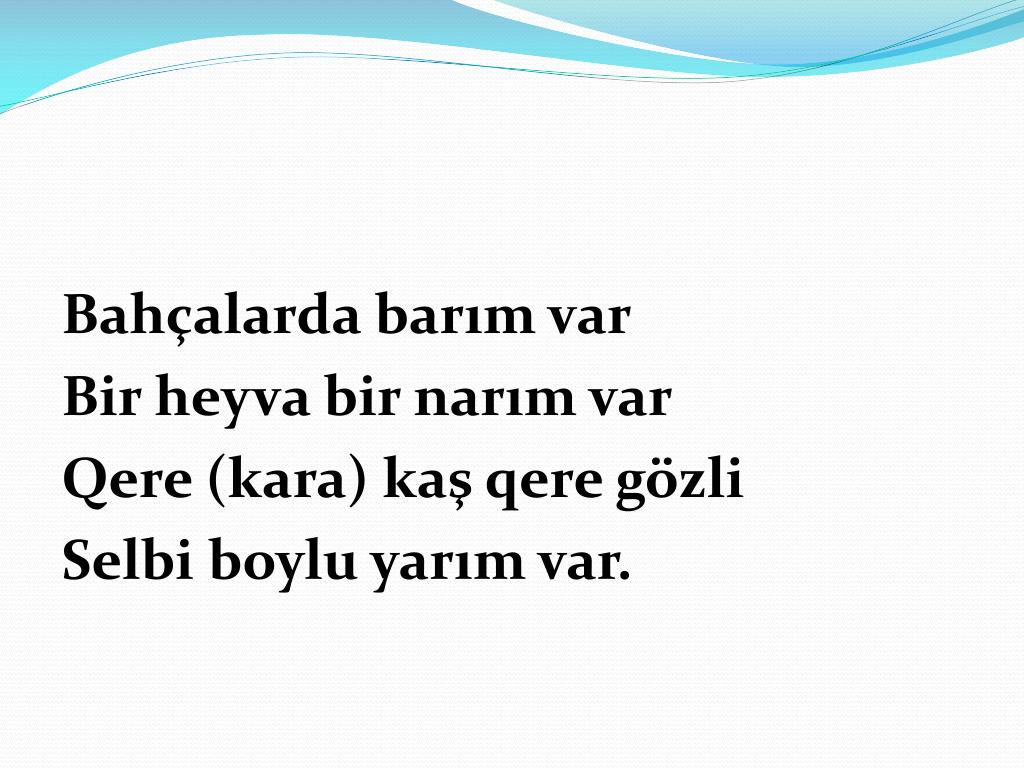 Bahçalarda barım var
Bir heyva bir narım var
Qere (kara) kaş qere gözli
Selbi boylu yarım var.